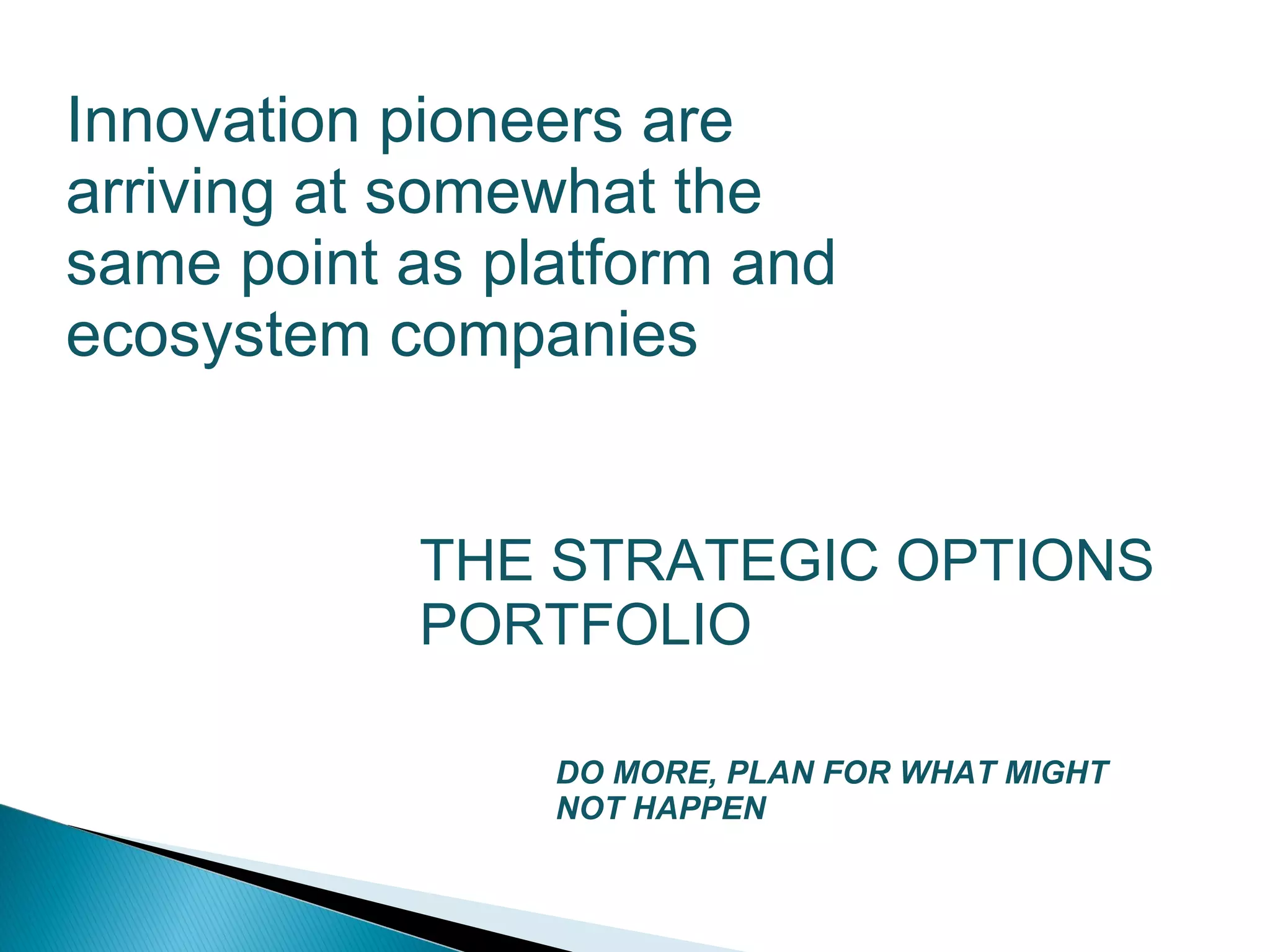 Innovation pioneers are arriving at somewhat the same point as platform and ecosystem companies

THE STRATEGIC OPTIONS PORTFOLIO

DO MORE, PLAN FOR WHAT MIGHT NOT HAPPEN